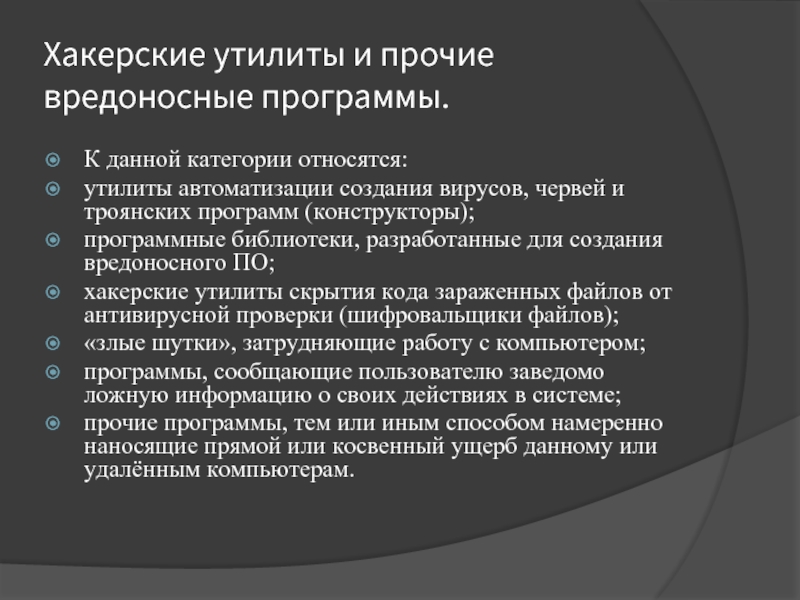 Хакерские утилиты и прочие вредоносные программы.

К данной категории относятся:

утилиты автоматизации создания вирусов, червей и троянских программ (конструкторы);

программные библиотеки, разработанные для создания вредоносного ПО;

хакерские утилиты скрытия кода зараженных файлов от антивирусной проверки (шифровальщики файлов);

«злые шутки», затрудняющие работу с компьютером;

программы, сообщающие пользователю заведомо ложную информацию о своих действиях в системе;

прочие программы, тем или иным способом намеренно наносящие прямой или косвенный ущерб данному или удалённым компьютерам.